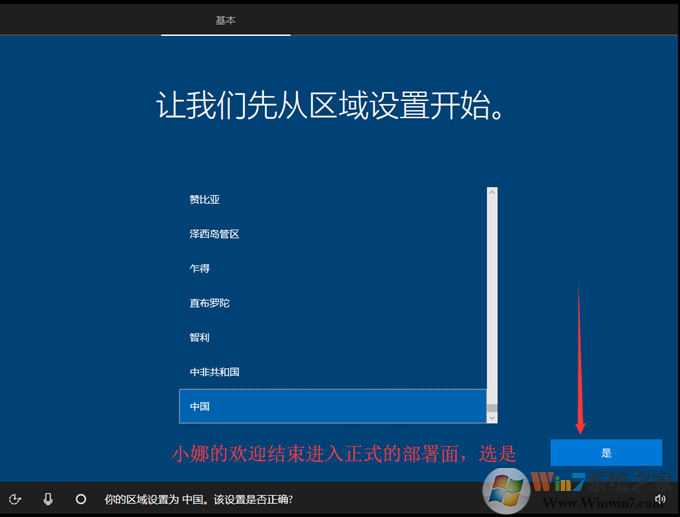 基本

让我们先从区域设置开始。

赞比亚
泽西岛管区
乍得
直布罗陀
智利
中非共和国
中国

小娜的欢迎结束进入正式的部署面，选是

是

你的区域设置为 中国。该设置是否正确?

Win7系统之家
Www.Winwin7.com